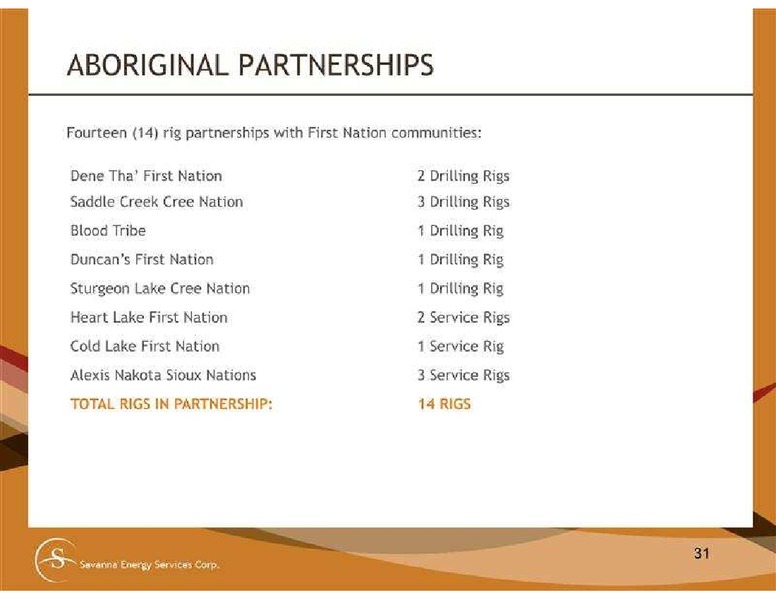 ABORIGINAL PARTNERSHIPS

Fourteen (14) rig partnerships with First Nation communities:

| | |
|---|---|
| Dene Tha' First Nation | 2 Drilling Rigs |
| Saddle Creek Cree Nation | 3 Drilling Rigs |
| Blood Tribe | 1 Drilling Rig |
| Duncan's First Nation | 1 Drilling Rig |
| Sturgeon Lake Cree Nation | 1 Drilling Rig |
| Heart Lake First Nation | 2 Service Rigs |
| Cold Lake First Nation | 1 Service Rig |
| Alexis Nakota Sioux Nations | 3 Service Rigs |
| TOTAL RIGS IN PARTNERSHIP: | 14 RIGS |

S Savanna Energy Services Corp.

31